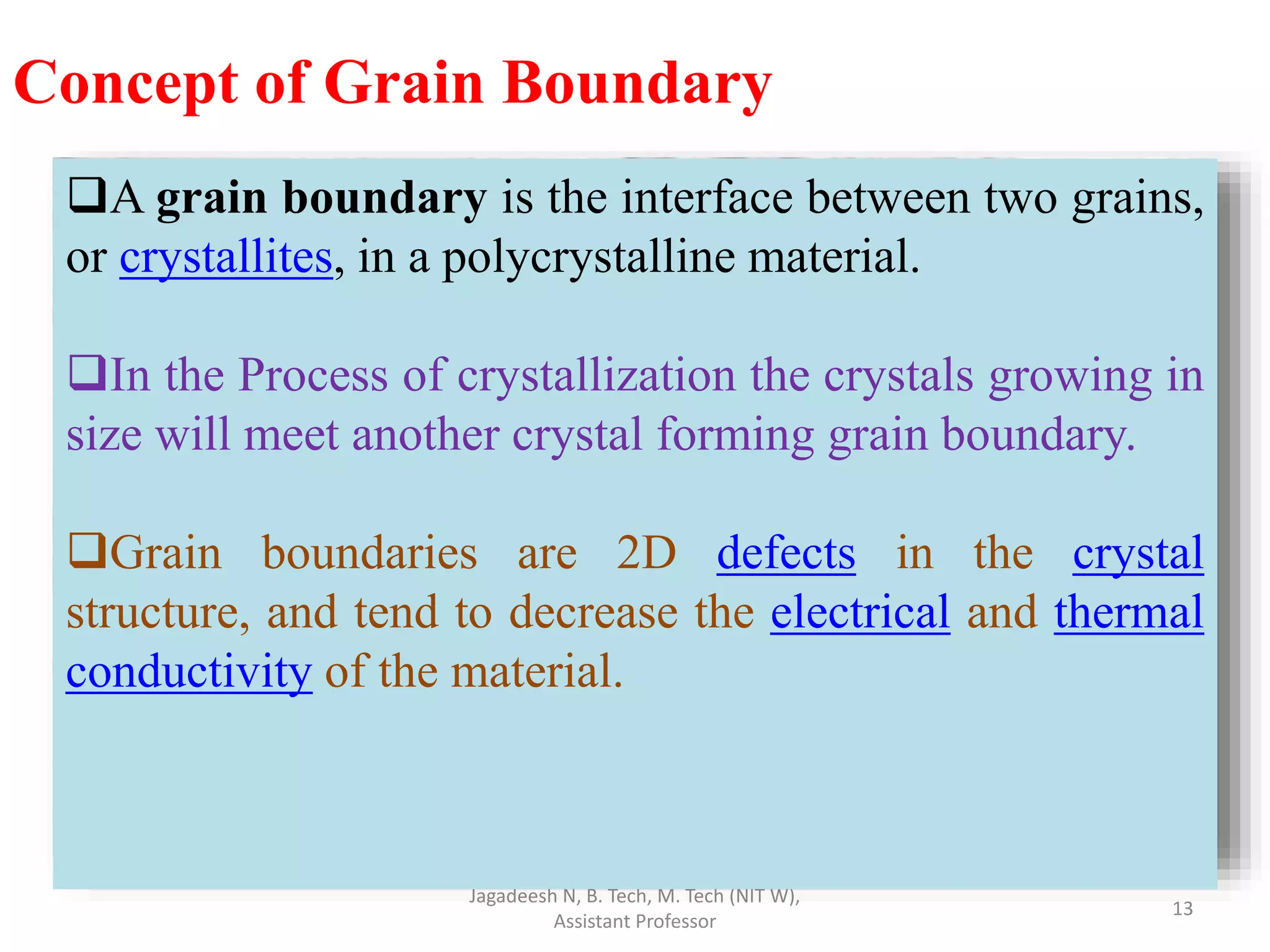 Concept of Grain Boundary

❑A grain boundary is the interface between two grains, or crystallites, in a polycrystalline material.

❑In the Process of crystallization the crystals growing in size will meet another crystal forming grain boundary.

❑Grain boundaries are 2D defects in the crystal structure, and tend to decrease the electrical and thermal conductivity of the material.

Jagadeesh N, B. Tech, M. Tech (NIT W), Assistant Professor

13